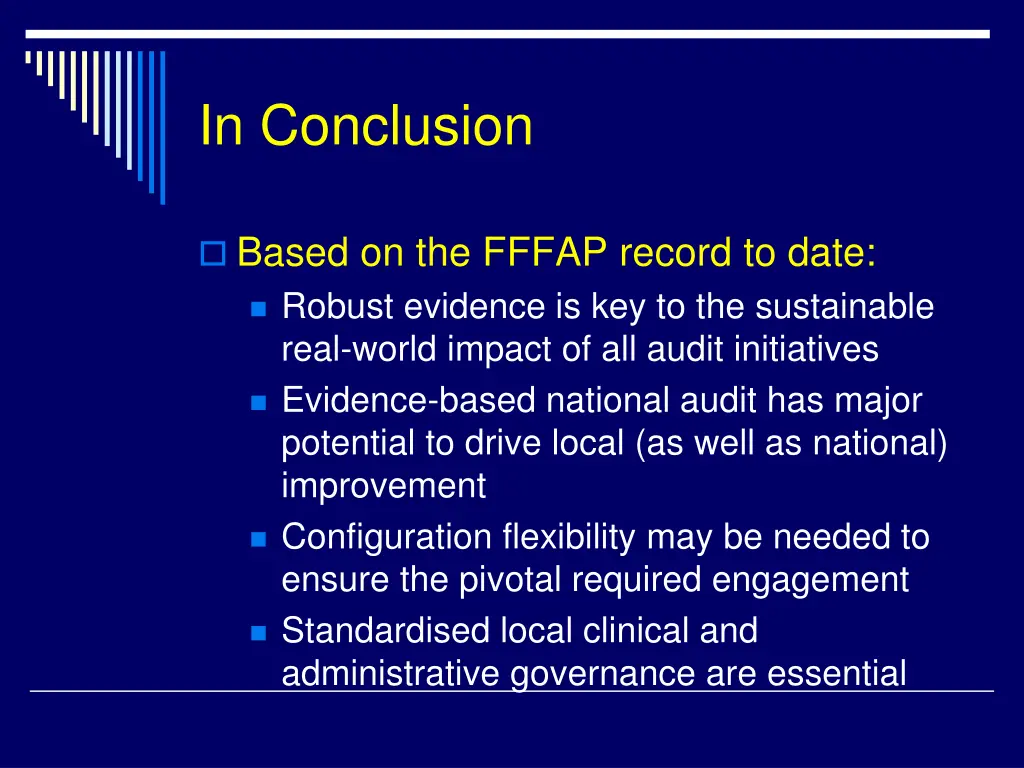 In Conclusion

Based on the FFFAP record to date:

Robust evidence is key to the sustainable real-world impact of all audit initiatives

Evidence-based national audit has major potential to drive local (as well as national) improvement

Configuration flexibility may be needed to ensure the pivotal required engagement

Standardised local clinical and administrative governance are essential